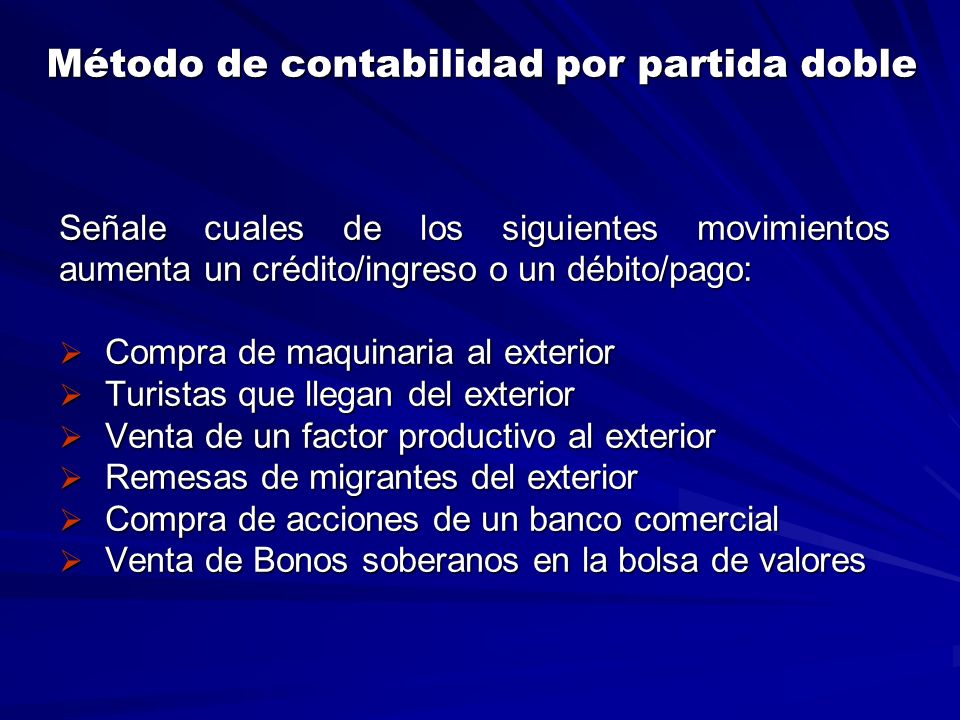 Método de contabilidad por partida doble

Señale cuales de los siguientes movimientos aumenta un crédito/ingreso o un débito/pago:

➢ Compra de maquinaria al exterior
➢ Turistas que llegan del exterior
➢ Venta de un factor productivo al exterior
➢ Remesas de migrantes del exterior
➢ Compra de acciones de un banco comercial
➢ Venta de Bonos soberanos en la bolsa de valores